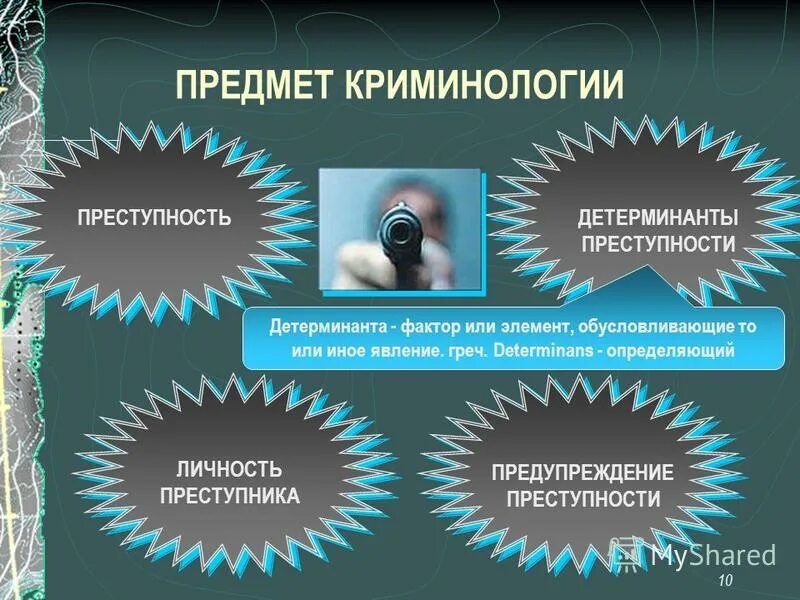 ПРЕДМЕТ КРИМИНОЛОГИИ

ПРЕСТУПНОСТЬ

ДЕТЕРМИНАНТЫ ПРЕСТУПНОСТИ

Детерминанта - фактор или элемент, обусловливающие то или иное явление. греч. Determinans - определяющий

ЛИЧНОСТЬ ПРЕСТУПНИКА

ПРЕДУПРЕЖДЕНИЕ ПРЕСТУПНОСТИ

MyShared

10